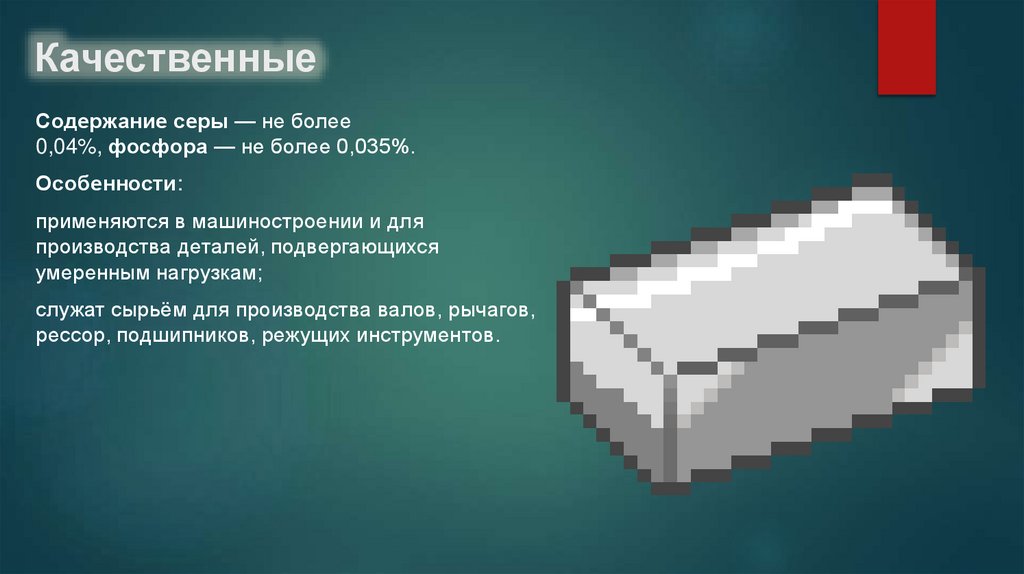 Качественные

Содержание серы — не более 0,04%, фосфора — не более 0,035%.

Особенности:

применяются в машиностроении и для производства деталей, подвергающихся умеренным нагрузкам;

служат сырьём для производства валов, рычагов, рессор, подшипников, режущих инструментов.